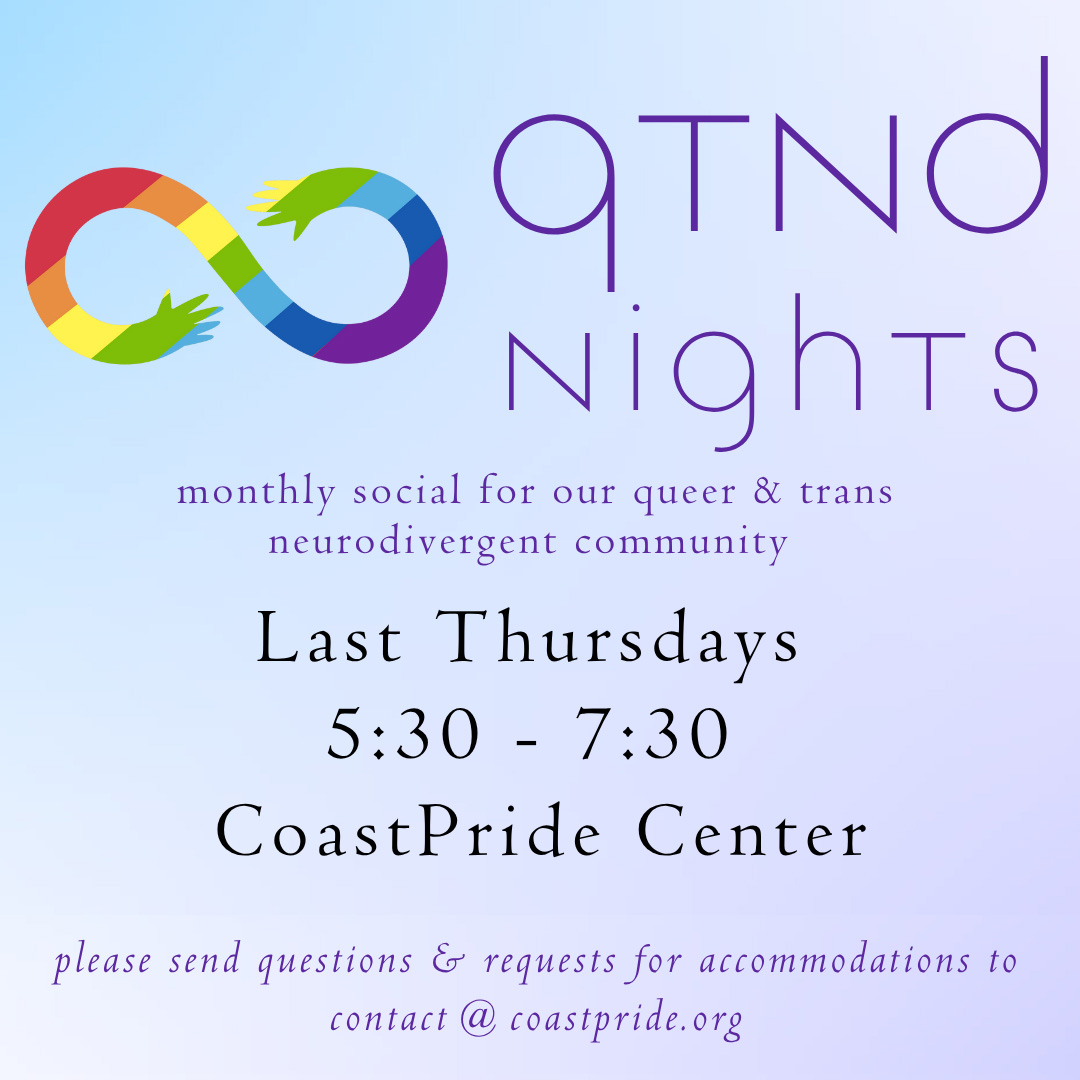 qTNd nighTs

monthly social for our queer & trans neurodivergent community

Last Thursdays
5:30 - 7:30
CoastPride Center

please send questions & requests for accommodations to contact @ coastpride.org